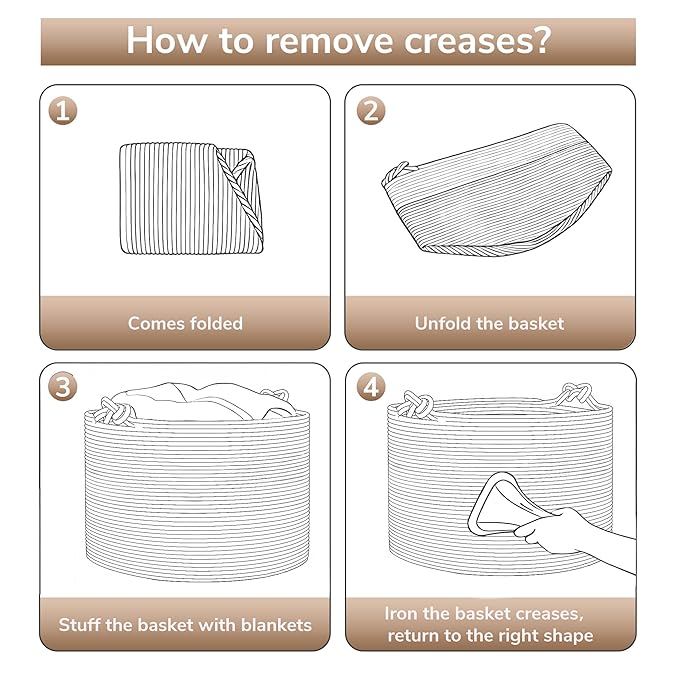 How to remove creases?

1

Comes folded

2

Unfold the basket

3

Stuff the basket with blankets

4

Iron the basket creases, return to the right shape